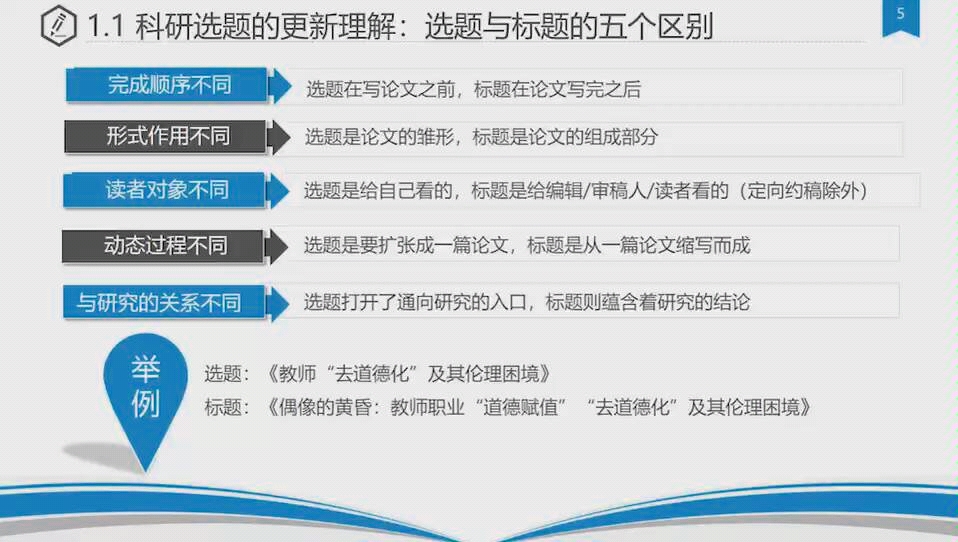 1.1 科研选题的更新理解：选题与标题的五个区别

5

完成顺序不同
选题在写论文之前，标题在论文写完之后

形式作用不同
选题是论文的雏形，标题是论文的组成部分

读者对象不同
选题是给自己看的，标题是给编辑/审稿人/读者看的（定向约稿除外）

动态过程不同
选题是要扩张成一篇论文，标题是从一篇论文缩写而成

与研究的关系不同
选题打开了通向研究的入口，标题则蕴含着研究的结论

举例

选题：《教师“去道德化”及其伦理困境》

标题：《偶像的黄昏：教师职业“道德赋值”“去道德化”及其伦理困境》